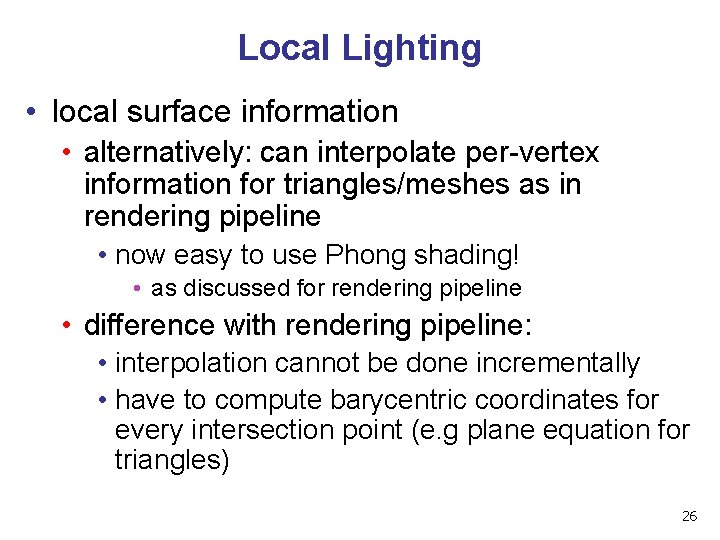 Local Lighting

• local surface information
• alternatively: can interpolate per-vertex information for triangles/meshes as in rendering pipeline
• now easy to use Phong shading!
• as discussed for rendering pipeline
• difference with rendering pipeline:
• interpolation cannot be done incrementally
• have to compute barycentric coordinates for every intersection point (e.g plane equation for triangles)

26